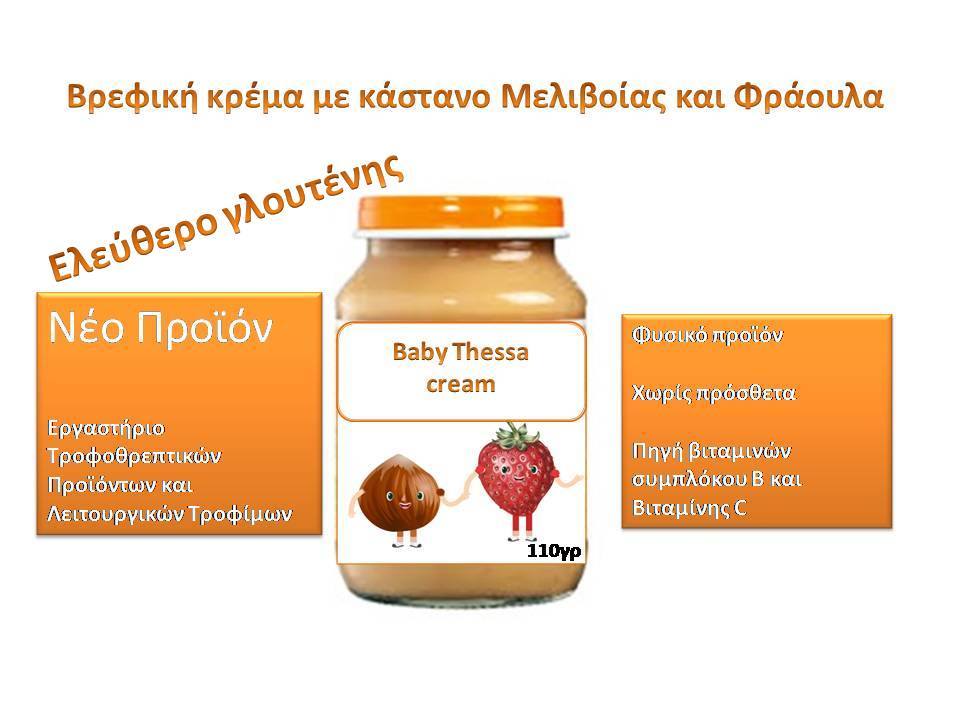 Βρεφική κρέμα με κάστανο Μελιβοίας και Φράουλα

Ελεύθερο γλουτένης

Νέο Προϊόν

Εργαστήριο Τροφοθρεπτικών Προϊόντων και Λειτουργικών Τροφίμων

Baby Thessa cream

110γρ

Φυσικό προϊόν

Χωρίς πρόσθετα

Πηγή βιταμινών συμπλόκου Β και Βιταμίνης C